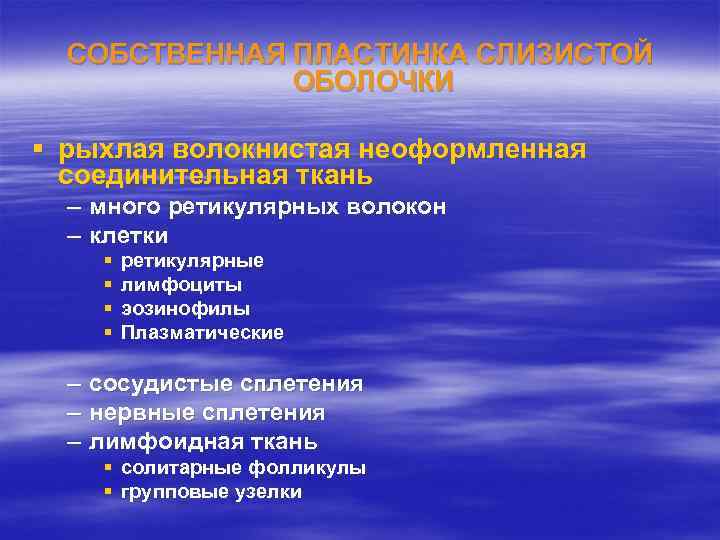 СОБСТВЕННАЯ ПЛАСТИНКА СЛИЗИСТОЙ ОБОЛОЧКИ

▪ рыхлая волокнистая неоформленная соединительная ткань
– много ретикулярных волокон
– клетки
▪ ретикулярные
▪ лимфоциты
▪ эозинофилы
▪ Плазматические

– сосудистые сплетения
– нервные сплетения
– лимфоидная ткань
▪ солитарные фолликулы
▪ групповые узелки